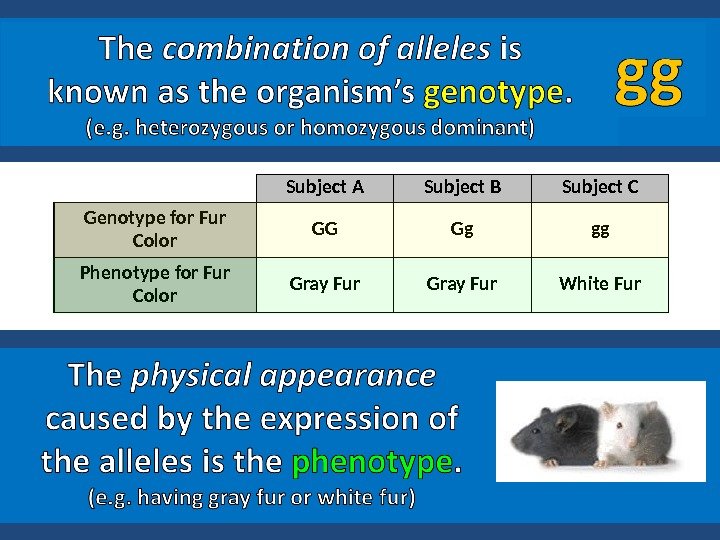 The combination of alleles is known as the organism's genotype.
(e.g. heterozygous or homozygous dominant)

gg

| | Subject A | Subject B | Subject C |
|---|---|---|---|
| Genotype for Fur Color | GG | Gg | gg |
| Phenotype for Fur Color | Gray Fur | Gray Fur | White Fur |

The physical appearance caused by the expression of the alleles is the phenotype.
(e.g. having gray fur or white fur)